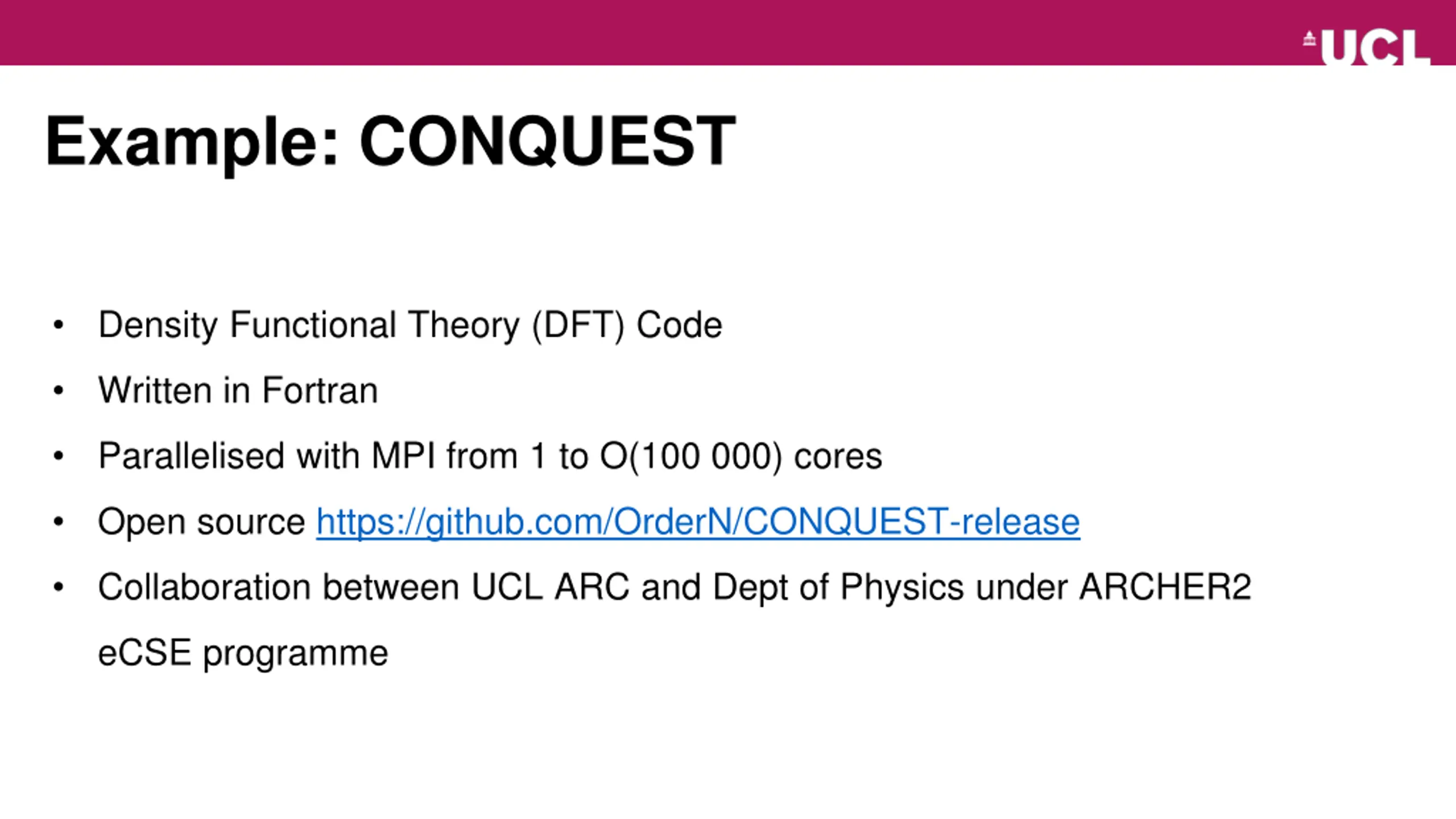 UCL

Example: CONQUEST

• Density Functional Theory (DFT) Code
• Written in Fortran
• Parallelised with MPI from 1 to O(100 000) cores
• Open source https://github.com/OrderN/CONQUEST-release
• Collaboration between UCL ARC and Dept of Physics under ARCHER2 eCSE programme